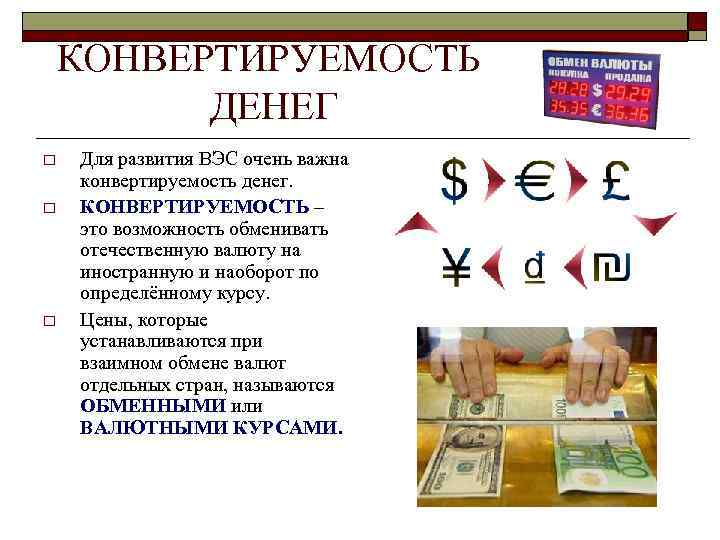 КОНВЕРТИРУЕМОСТЬ ДЕНЕГ

ОБМЕН ВАЛЮТЫ
ПОКУПКА ПРОДАЖА
28.28 $ 29.29
34.35 € 36.36

□ Для развития ВЭС очень важна конвертируемость денег.

□ КОНВЕРТИРУЕМОСТЬ – это возможность обменивать отечественную валюту на иностранную и наоборот по определённому курсу.

□ Цены, которые устанавливаются при взаимном обмене валют отдельных стран, называются ОБМЕННЫМИ или ВАЛЮТНЫМИ КУРСАМИ.

$ € £
¥ ₫ ₪

100